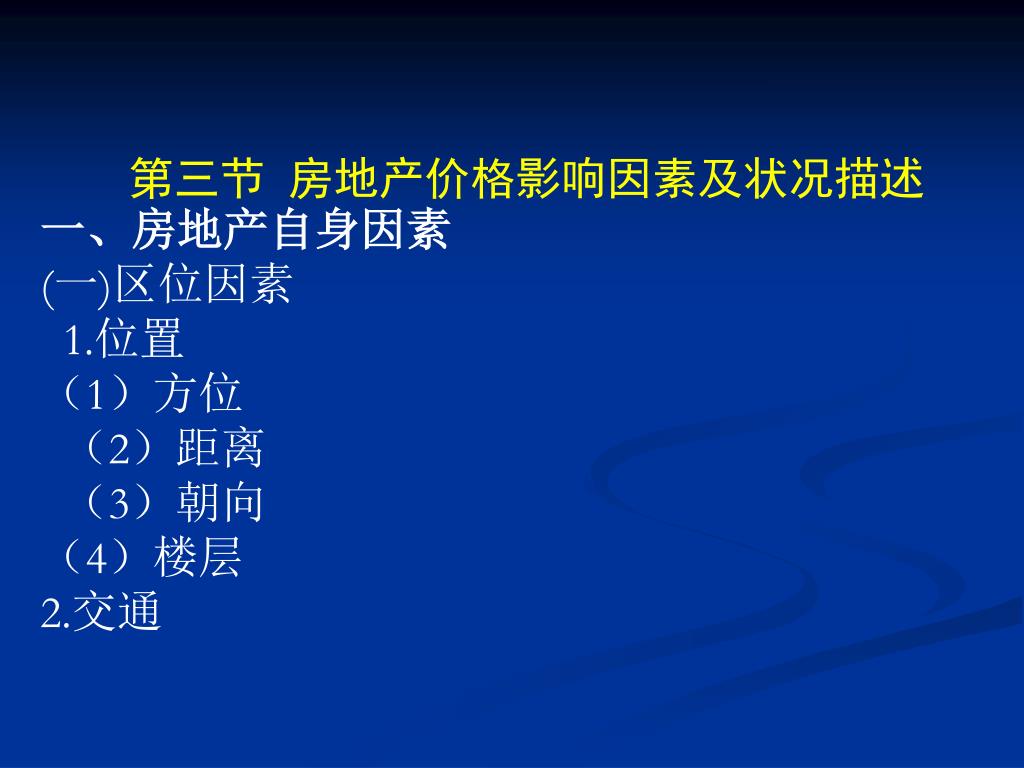 第三节 房地产价格影响因素及状况描述

一、房地产自身因素

(一)区位因素

1.位置

（1）方位

（2）距离

（3）朝向

（4）楼层

2.交通